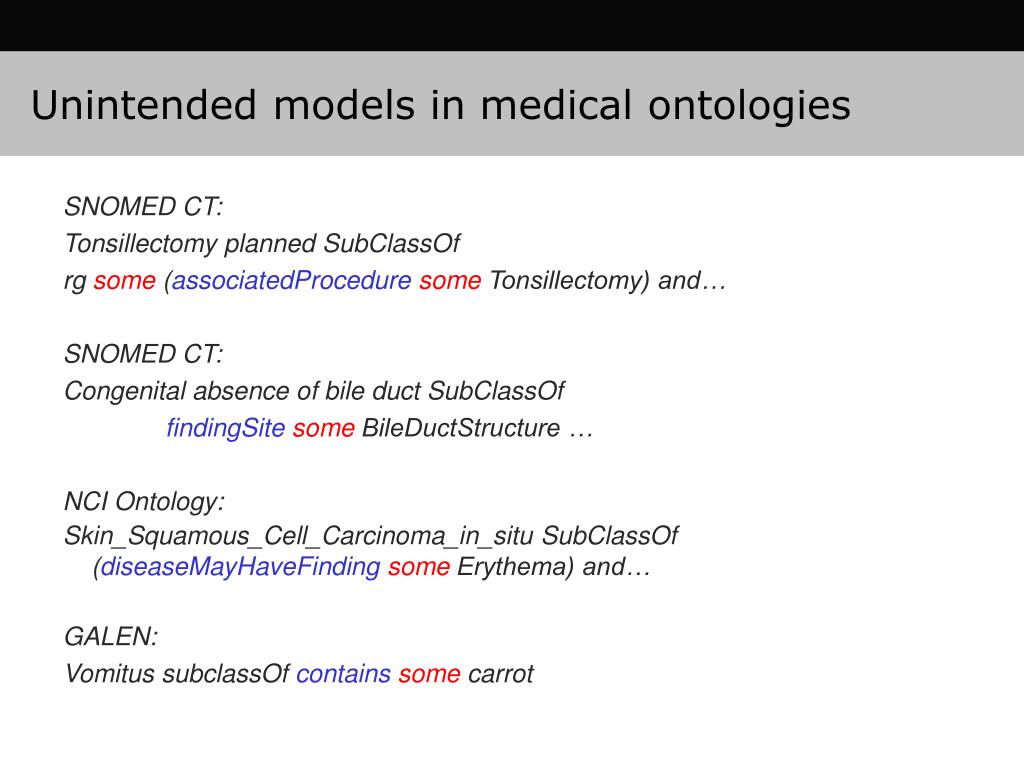 Unintended models in medical ontologies

SNOMED CT:
Tonsillectomy planned SubClassOf
rg some (associatedProcedure some Tonsillectomy) and…

SNOMED CT:
Congenital absence of bile duct SubClassOf
findingSite some BileDuctStructure …

NCI Ontology:
Skin_Squamous_Cell_Carcinoma_in_situ SubClassOf
(diseaseMayHaveFinding some Erythema) and…

GALEN:
Vomitus subclassOf contains some carrot